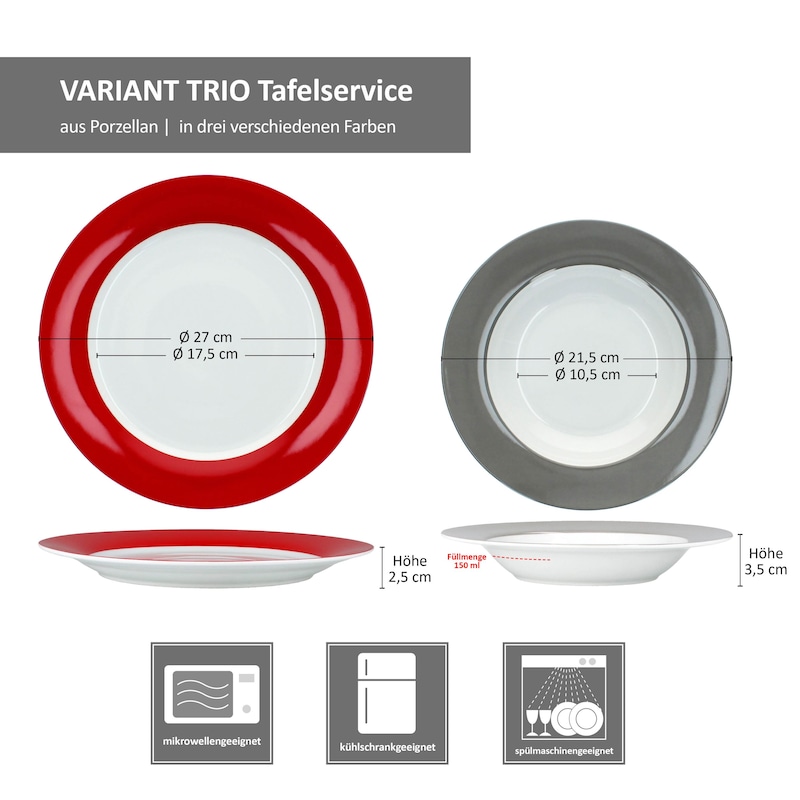 VARIANT TRIO Tafelservice

aus Porzellan | in drei verschiedenen Farben

Ø 27 cm
Ø 17,5 cm

Ø 21,5 cm
Ø 10,5 cm

Höhe 2,5 cm

Füllmenge 150 ml

Höhe 3,5 cm

mikrowellengeeignet

kühlschrankgeeignet

spülmaschinengeeignet